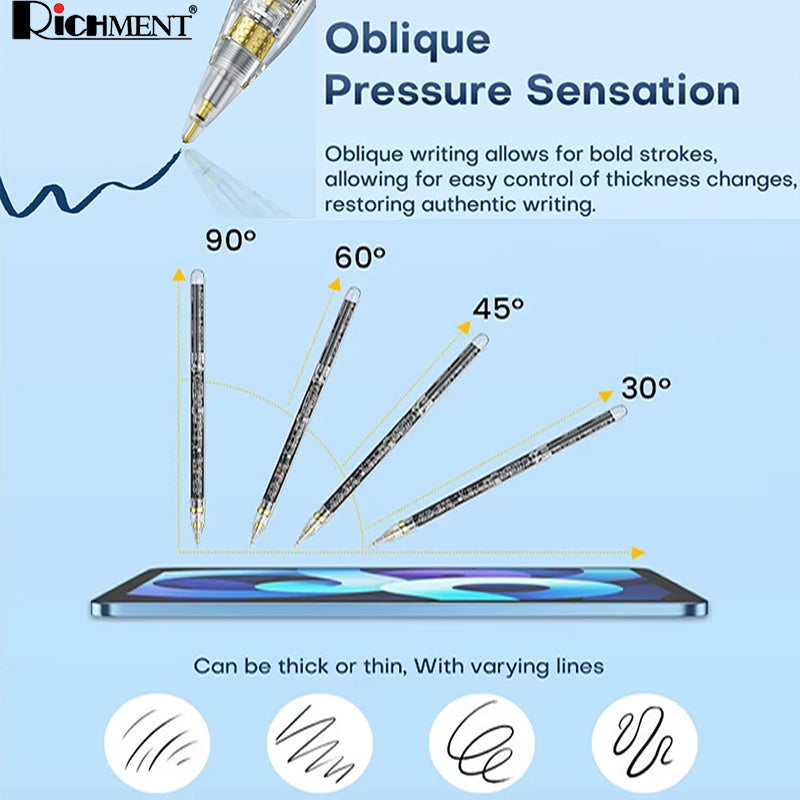 RICHMENT®

Oblique Pressure Sensation

Oblique writing allows for bold strokes, allowing for easy control of thickness changes, restoring authentic writing.

90°
60°
45°
30°

Can be thick or thin, With varying lines